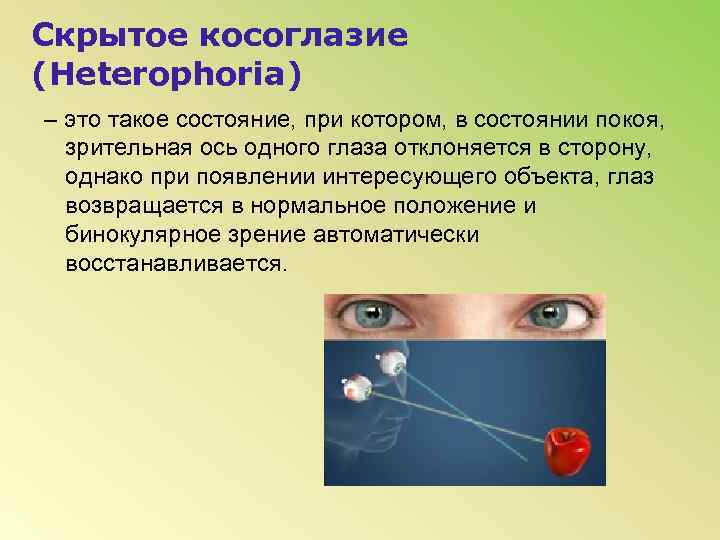 Скрытое косоглазие (Heterophoria)

– это такое состояние, при котором, в состоянии покоя, зрительная ось одного глаза отклоняется в сторону, однако при появлении интересующего объекта, глаз возвращается в нормальное положение и бинокулярное зрение автоматически восстанавливается.